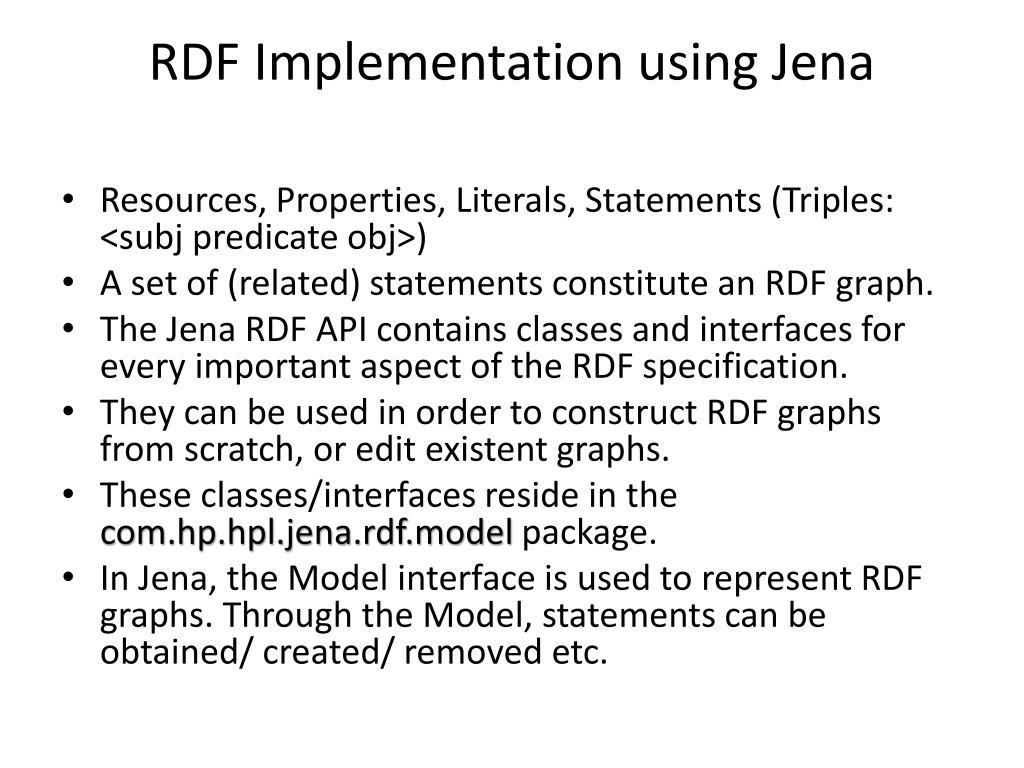 RDF Implementation using Jena

• Resources, Properties, Literals, Statements (Triples: <subj predicate obj>)
• A set of (related) statements constitute an RDF graph.
• The Jena RDF API contains classes and interfaces for every important aspect of the RDF specification.
• They can be used in order to construct RDF graphs from scratch, or edit existent graphs.
• These classes/interfaces reside in the com.hp.hpl.jena.rdf.model package.
• In Jena, the Model interface is used to represent RDF graphs. Through the Model, statements can be obtained/ created/ removed etc.